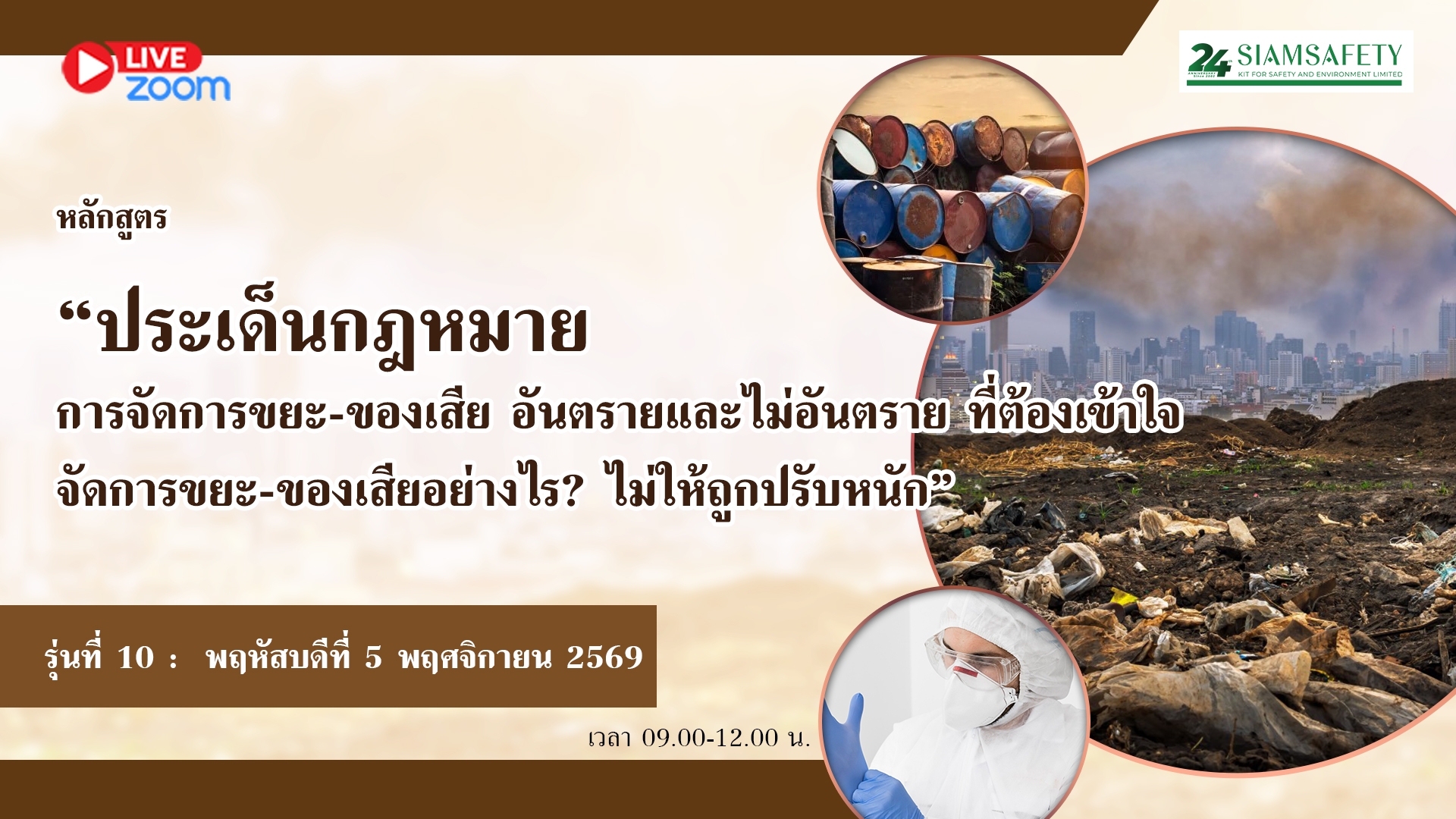 LIVE zoom

24 SIAMSAFETY
KIT FOR SAFETY AND ENVIRONMENT LIMITED

หลักสูตร

“ประเด็นกฎหมาย

การจัดการขยะ-ของเสีย อันตรายและไม่อันตราย ที่ต้องเข้าใจ จัดการขยะ-ของเสียอย่างไร? ไม่ให้ถูกปรับหนัก”

รุ่นที่ 10 : พฤหัสบดีที่ 5 พฤศจิกายน 2569

เวลา 09.00-12.00 น.